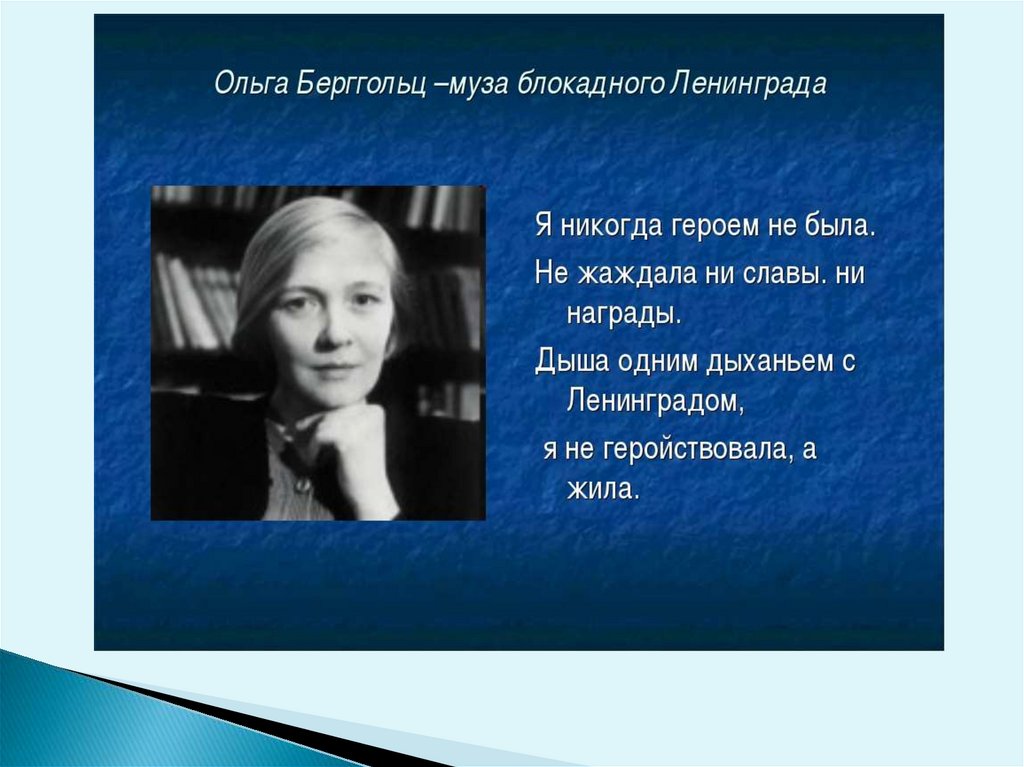 Ольга Берггольц –муза блокадного Ленинграда

Я никогда героем не была.

Не жаждала ни славы. ни награды.

Дыша одним дыханьем с Ленинградом,

я не геройствовала, а жила.